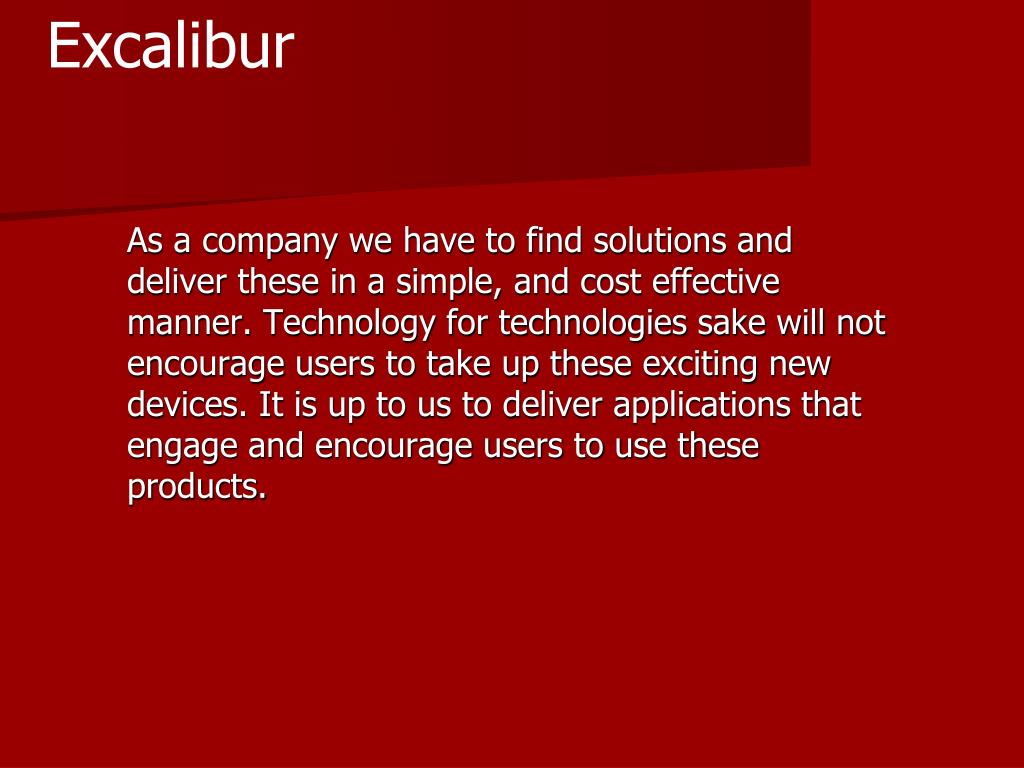 Excalibur

As a company we have to find solutions and deliver these in a simple, and cost effective manner. Technology for technologies sake will not encourage users to take up these exciting new devices. It is up to us to deliver applications that engage and encourage users to use these products.